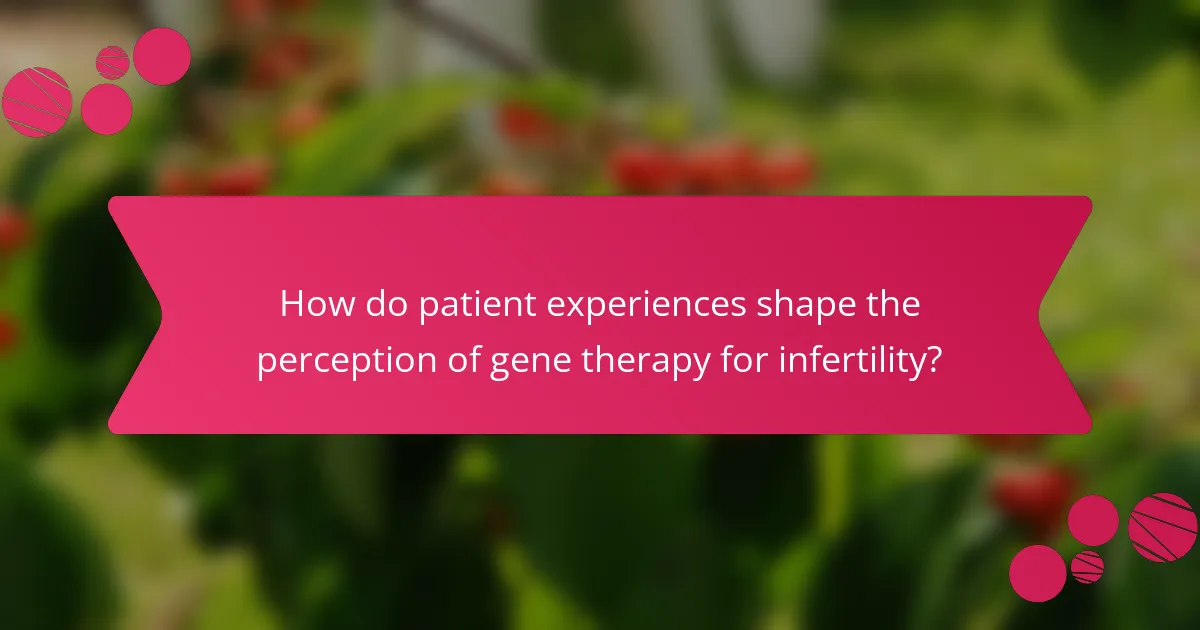 How do patient experiences shape the perception of gene therapy for infertility?